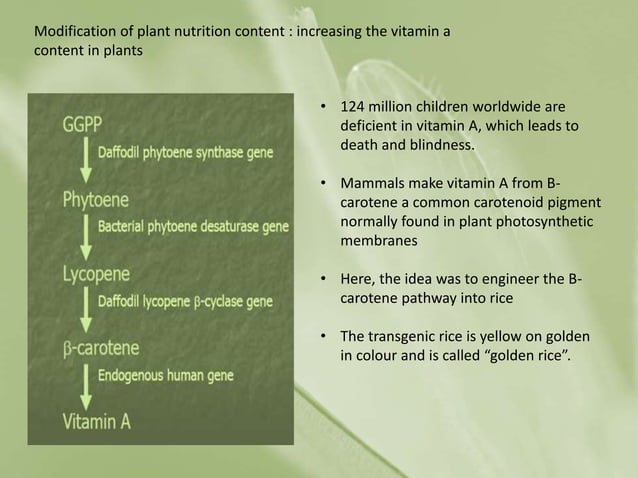 Modification of plant nutrition content : increasing the vitamin a content in plants

GGPP

Daffodil phytoene synthase gene

Phytoene

Bacterial phytoene desaturase gene

Lycopene

Daffodil lycopene β-cyclase gene

β-carotene

Endogenous human gene

Vitamin A

• 124 million children worldwide are deficient in vitamin A, which leads to death and blindness.

• Mammals make vitamin A from B-carotene a common carotenoid pigment normally found in plant photosynthetic membranes

• Here, the idea was to engineer the B-carotene pathway into rice

• The transgenic rice is yellow on golden in colour and is called "golden rice".